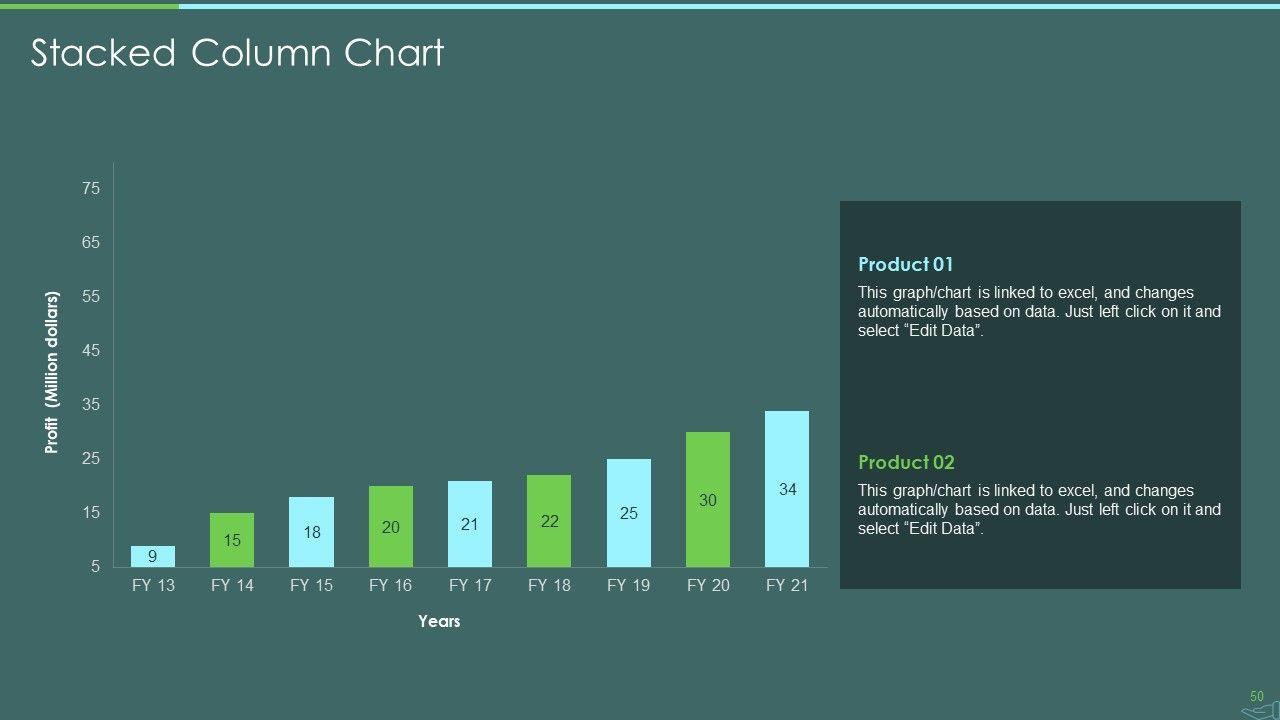 Stacked Column Chart

Profit (Million dollars)

75
65
55
45
35
25
15
5

9
15
18
20
21
22
25
30
34

FY 13
FY 14
FY 15
FY 16
FY 17
FY 18
FY 19
FY 20
FY 21

Years

Product 01

This graph/chart is linked to excel, and changes automatically based on data. Just left click on it and select “Edit Data”.

Product 02

This graph/chart is linked to excel, and changes automatically based on data. Just left click on it and select “Edit Data”.

50